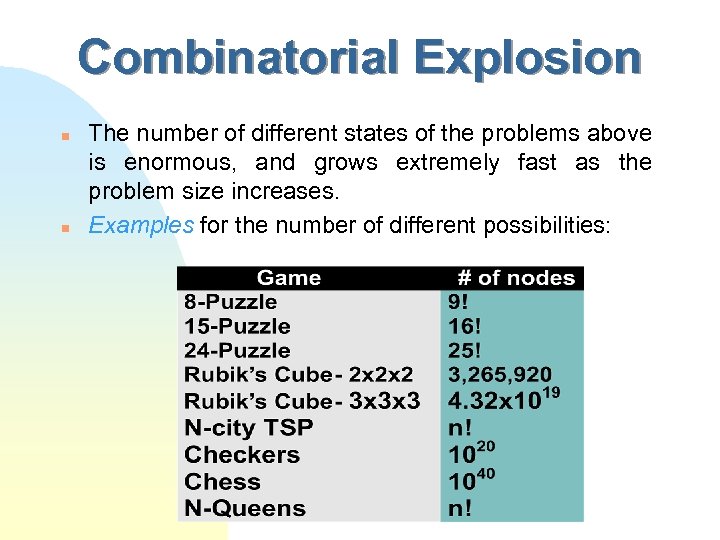 Combinatorial Explosion

The number of different states of the problems above is enormous, and grows extremely fast as the problem size increases.

Examples for the number of different possibilities:

| Game | # of nodes |
|---|---|
| 8-Puzzle | 9! |
| 15-Puzzle | 16! |
| 24-Puzzle | 25! |
| Rubik's Cube- 2x2x2 | 3,265,920 |
| Rubik's Cube- 3x3x3 | $4.32x10^{19}$ |
| N-city TSP | n! |
| Checkers | $10^{20}$ |
| Chess | $10^{40}$ |
| N-Queens | n! |